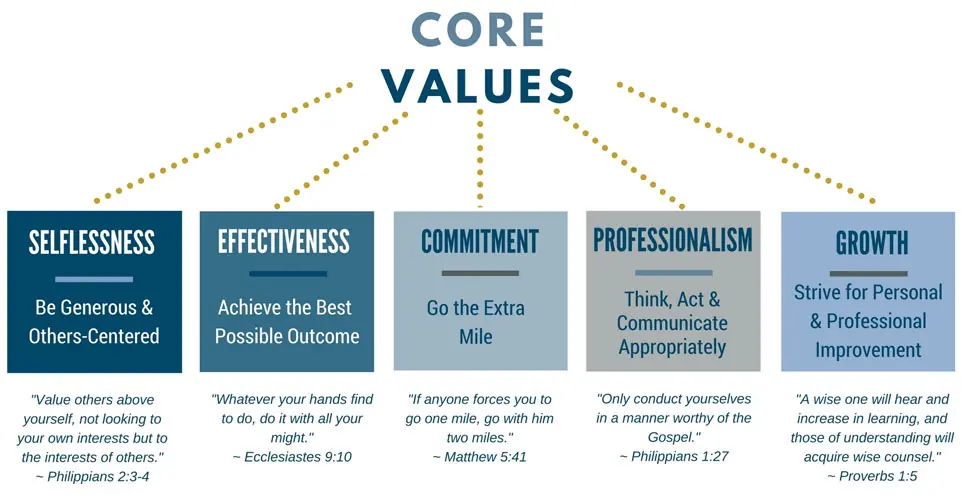 CORE VALUES

SELFLESSNESS

Be Generous & Others-Centered

"Value others above yourself, not looking to your own interests but to the interests of others."
~ Philippians 2:3-4

EFFECTIVENESS

Achieve the Best Possible Outcome

"Whatever your hands find to do, do it with all your might."
~ Ecclesiastes 9:10

COMMITMENT

Go the Extra Mile

"If anyone forces you to go one mile, go with him two miles."
~ Matthew 5:41

PROFESSIONALISM

Think, Act & Communicate Appropriately

"Only conduct yourselves in a manner worthy of the Gospel."
~ Philippians 1:27

GROWTH

Strive for Personal & Professional Improvement

"A wise one will hear and increase in learning, and those of understanding will acquire wise counsel."
~ Proverbs 1:5